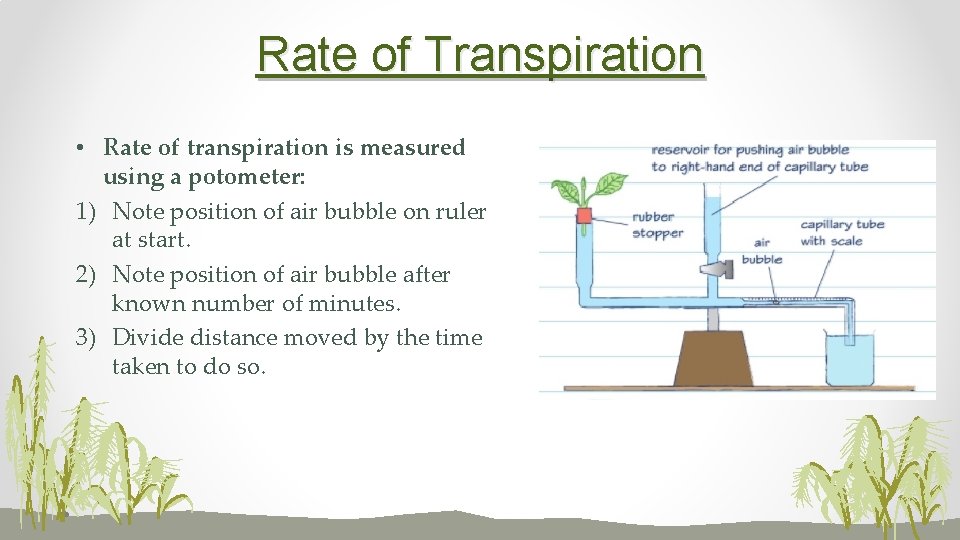 Rate of Transpiration

• Rate of transpiration is measured using a potometer:
1) Note position of air bubble on ruler at start.
2) Note position of air bubble after known number of minutes.
3) Divide distance moved by the time taken to do so.

reservoir for pushing air bubble to right-hand end of capillary tube

rubber stopper

air bubble

capillary tube with scale